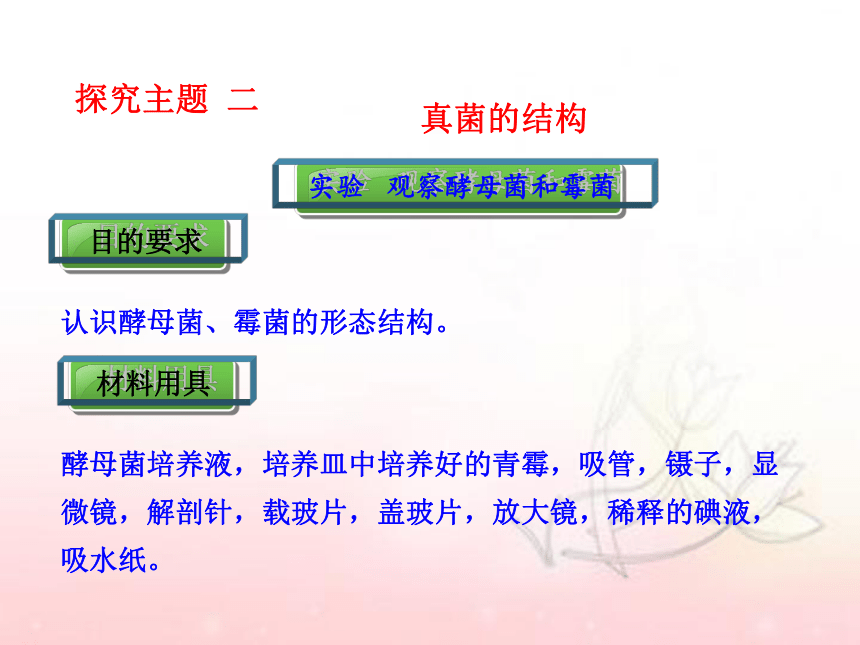 探究主题 二

真菌的结构

实验 观察酵母菌和霉菌

目的要求

认识酵母菌、霉菌的形态结构。

材料用具

酵母菌培养液，培养皿中培养好的青霉，吸管，镊子，显微镜，解剖针，载玻片，盖玻片，放大镜，稀释的碘液，吸水纸。